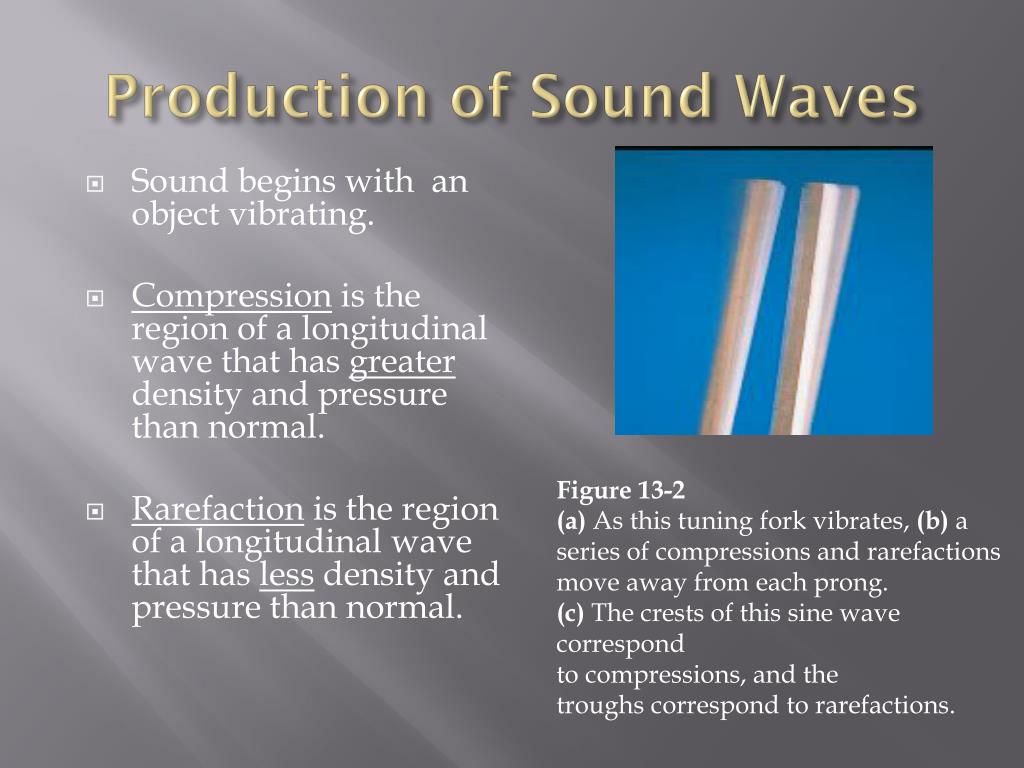 Production of Sound Waves

Sound begins with an object vibrating.

Compression is the region of a longitudinal wave that has greater density and pressure than normal.

Rarefaction is the region of a longitudinal wave that has less density and pressure than normal.

Figure 13-2
(a) As this tuning fork vibrates, (b) a series of compressions and rarefactions move away from each prong.
(c) The crests of this sine wave correspond
to compressions, and the
troughs correspond to rarefactions.